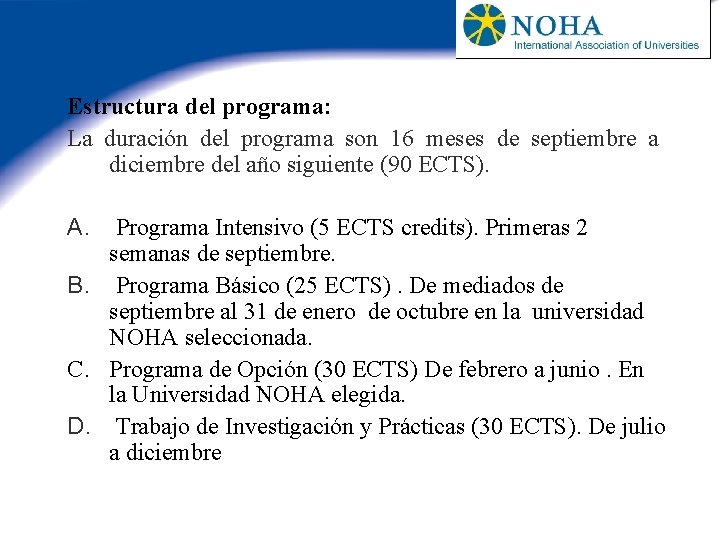 NOHA
International Association of Universities

Estructura del programa:
La duración del programa son 16 meses de septiembre a diciembre del año siguiente (90 ECTS).

A. Programa Intensivo (5 ECTS credits). Primeras 2 semanas de septiembre.
B. Programa Básico (25 ECTS) . De mediados de septiembre al 31 de enero de octubre en la universidad NOHA seleccionada.
C. Programa de Opción (30 ECTS) De febrero a junio . En la Universidad NOHA elegida.
D. Trabajo de Investigación y Prácticas (30 ECTS). De julio a diciembre